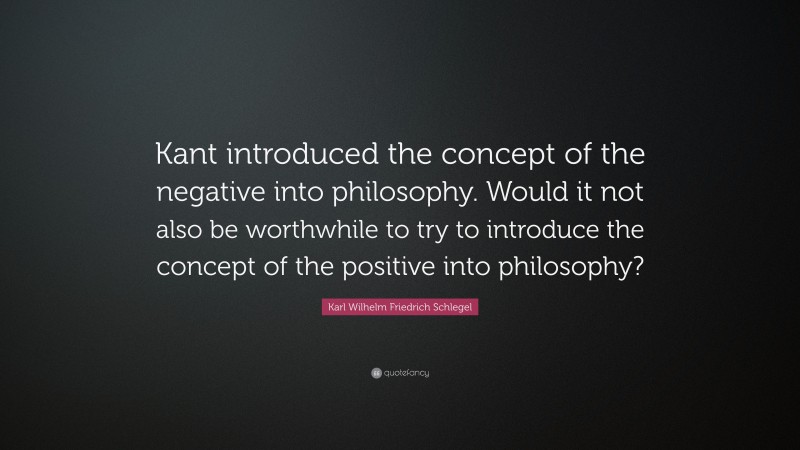 Kant introduced the concept of the negative into philosophy. Would it not also be worthwhile to try to introduce the concept of the positive into philosophy?

Karl Wilhelm Friedrich Schlegel

quotefancy